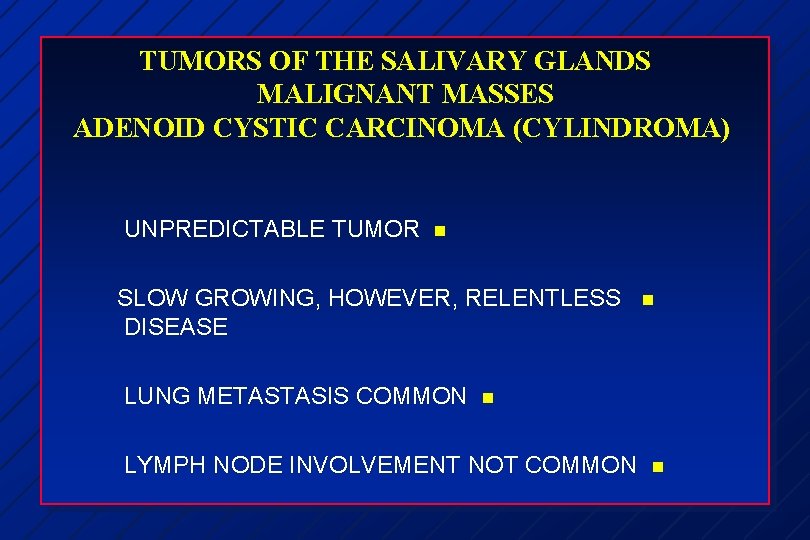 TUMORS OF THE SALIVARY GLANDS
MALIGNANT MASSES
ADENOID CYSTIC CARCINOMA (CYLINDROMA)

UNPREDICTABLE TUMOR

SLOW GROWING, HOWEVER, RELENTLESS DISEASE

LUNG METASTASIS COMMON

LYMPH NODE INVOLVEMENT NOT COMMON